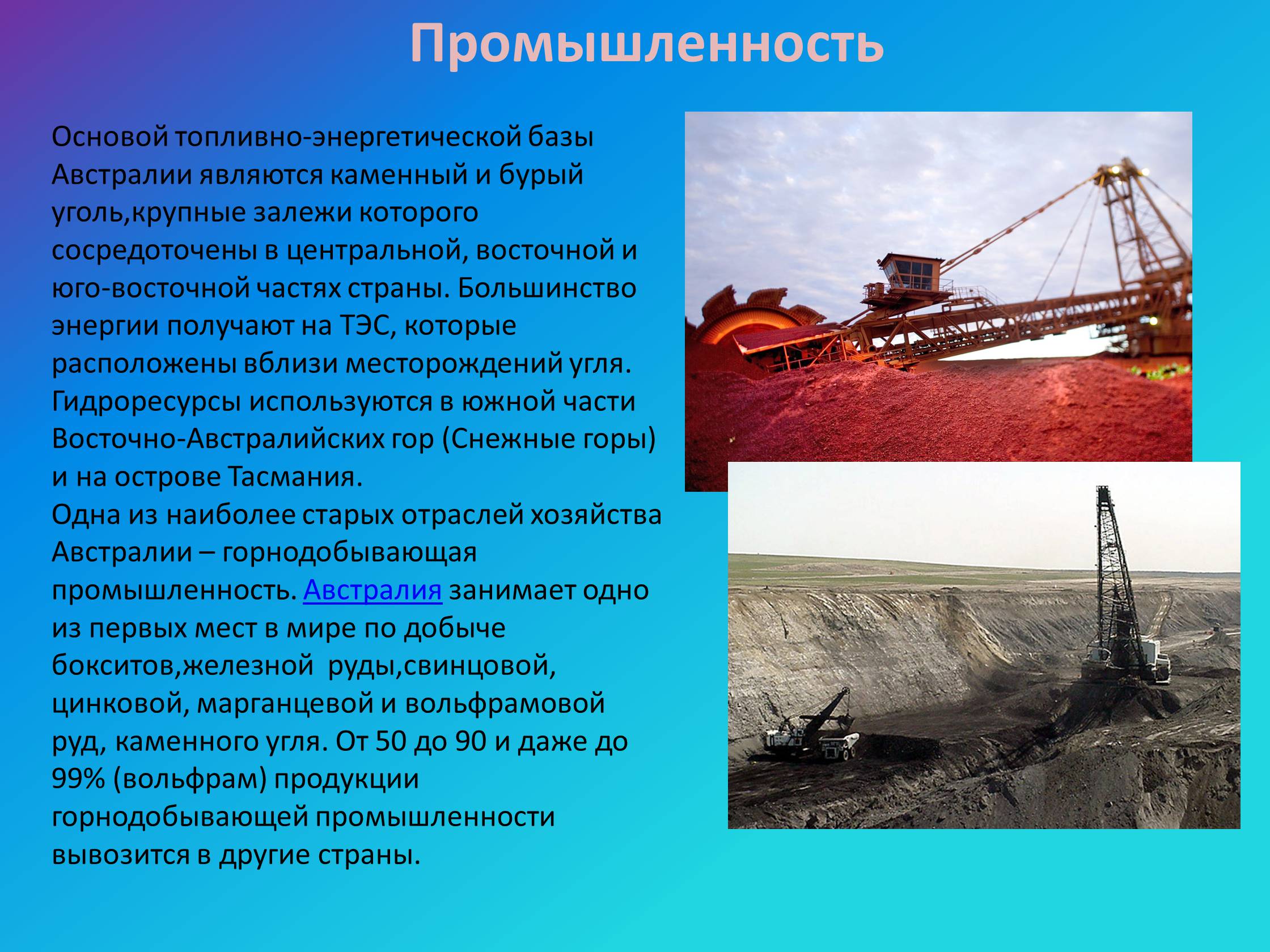 Промышленность

Основой топливно-энергетической базы Австралии являются каменный и бурый уголь,крупные залежи которого сосредоточены в центральной, восточной и юго-восточной частях страны. Большинство энергии получают на ТЭС, которые расположены вблизи месторождений угля. Гидроресурсы используются в южной части Восточно-Австралийских гор (Снежные горы) и на острове Тасмания.
Одна из наиболее старых отраслей хозяйства Австралии – горнодобывающая промышленность. Австралия занимает одно из первых мест в мире по добыче бокситов,железной  руды,свинцовой, цинковой, марганцевой и вольфрамовой руд, каменного угля. От 50 до 90 и даже до 99% (вольфрам) продукции горнодобывающей промышленности вывозится в другие страны.